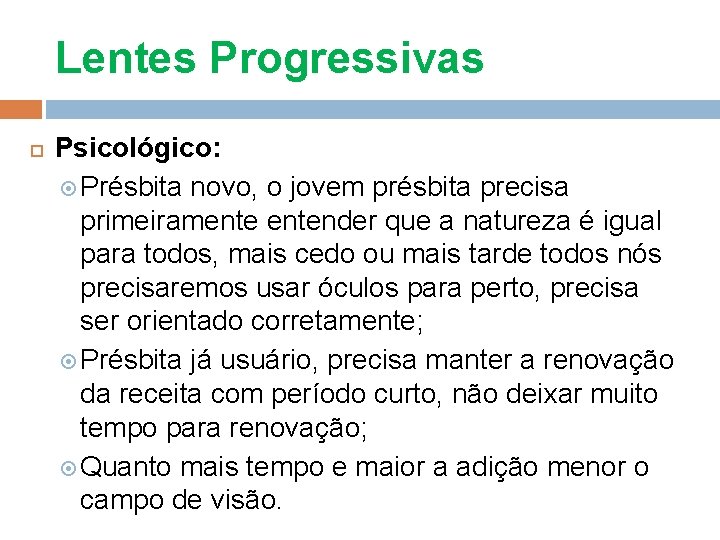 Lentes Progressivas

Psicológico:

Présbita novo, o jovem présbita precisa primeiramente entender que a natureza é igual para todos, mais cedo ou mais tarde todos nós precisaremos usar óculos para perto, precisa ser orientado corretamente;

Présbita já usuário, precisa manter a renovação da receita com período curto, não deixar muito tempo para renovação;

Quanto mais tempo e maior a adição menor o campo de visão.